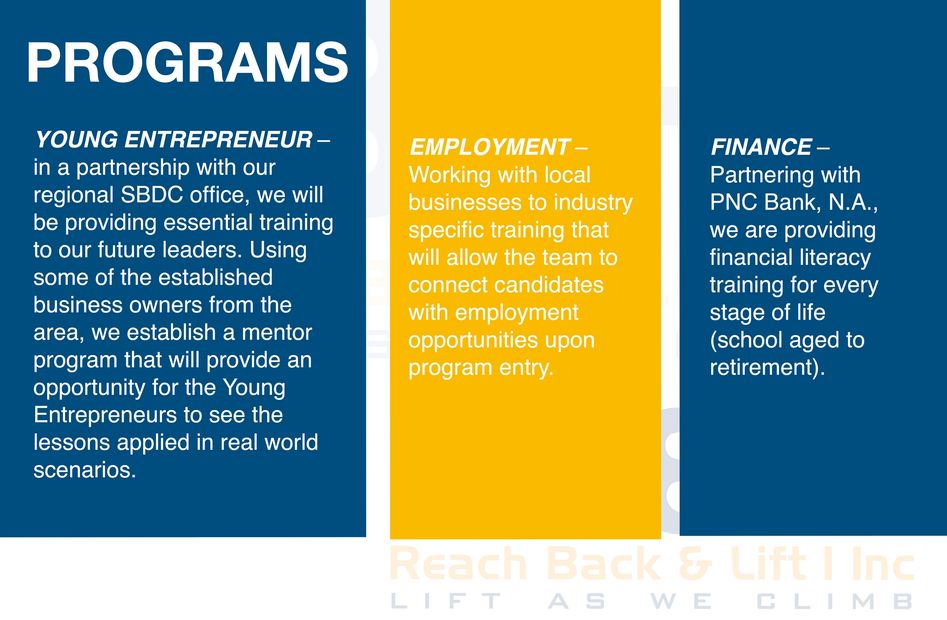 PROGRAMS

YOUNG ENTREPRENEUR – in a partnership with our regional SBDC office, we will be providing essential training to our future leaders. Using some of the established business owners from the area, we establish a mentor program that will provide an opportunity for the Young Entrepreneurs to see the lessons applied in real world scenarios.

EMPLOYMENT – Working with local businesses to industry specific training that will allow the team to connect candidates with employment opportunities upon program entry.

FINANCE – Partnering with PNC Bank, N.A., we are providing financial literacy training for every stage of life (school aged to retirement).

Reach Back & Lift I Inc
LIFT AS WE CLIMB